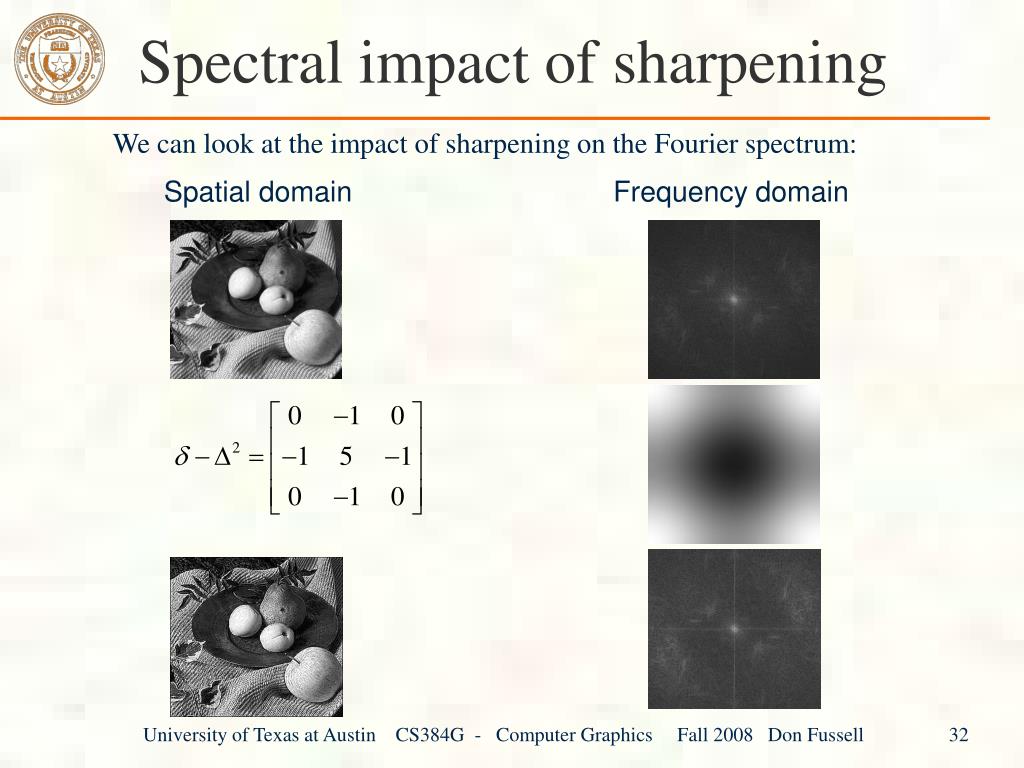 Spectral impact of sharpening

We can look at the impact of sharpening on the Fourier spectrum:

Spatial domain

Frequency domain

$\delta - \Delta^2 = \begin{bmatrix} 0 & -1 & 0 \\ -1 & 5 & -1 \\ 0 & -1 & 0 \end{bmatrix}$

University of Texas at Austin CS384G - Computer Graphics Fall 2008 Don Fussell 32